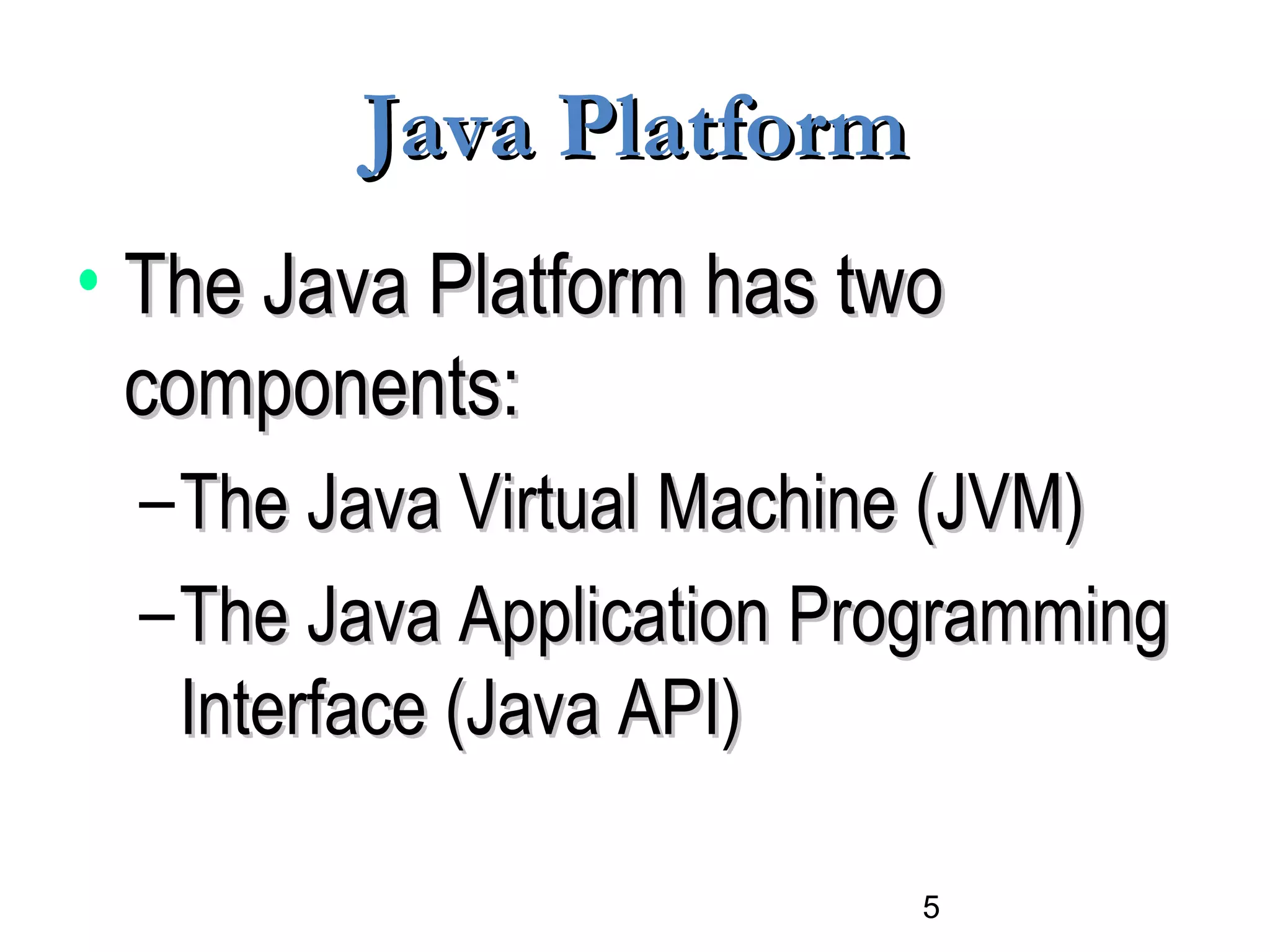 Java Platform

• The Java Platform has two components:

– The Java Virtual Machine (JVM)

– The Java Application Programming Interface (Java API)

5